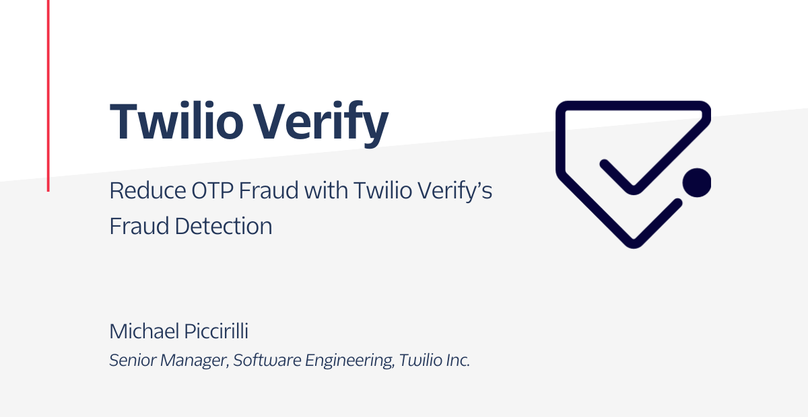 Twilio Verify

Reduce OTP Fraud with Twilio Verify's Fraud Detection

Michael Piccirilli

Senior Manager, Software Engineering, Twilio Inc.